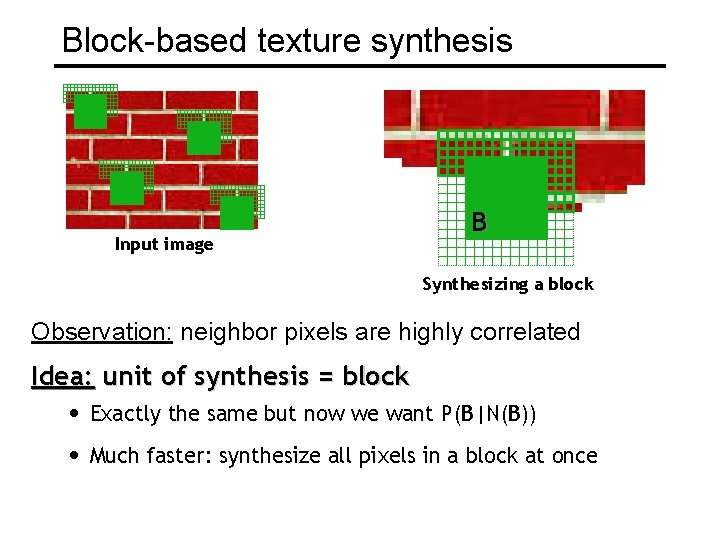 Block-based texture synthesis

Input image

B

Synthesizing a block

Observation: neighbor pixels are highly correlated

Idea: unit of synthesis = block

• Exactly the same but now we want P(B|N(B))

• Much faster: synthesize all pixels in a block at once